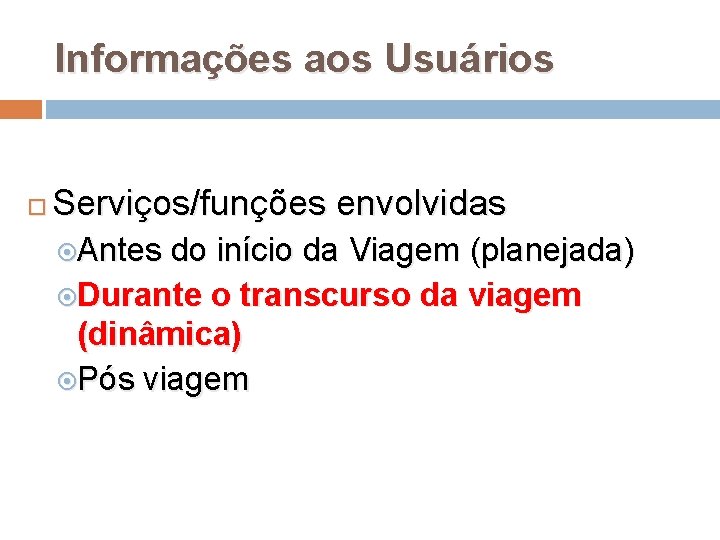 Informações aos Usuários

Serviços/funções envolvidas

Antes do início da Viagem (planejada)

Durante o transcurso da viagem (dinâmica)

Pós viagem